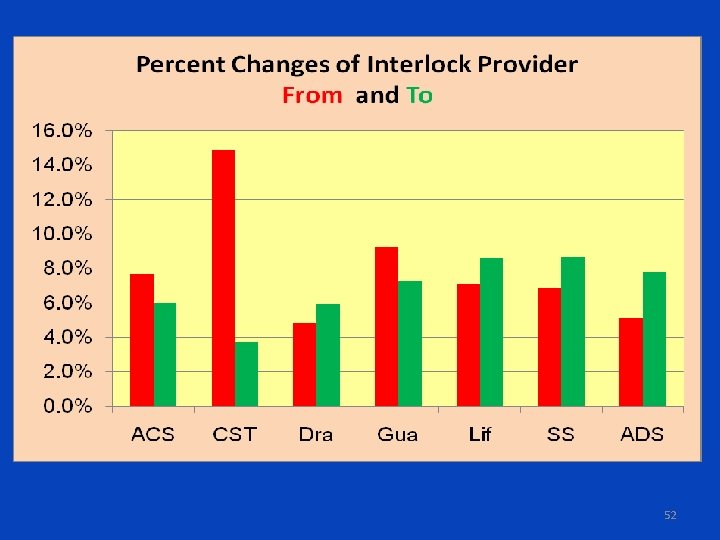 Percent Changes of Interlock Provider
From and To

16.0%
14.0%
12.0%
10.0%
8.0%
6.0%
4.0%
2.0%
0.0%

ACS CST Dra Gua Lif SS ADS

52